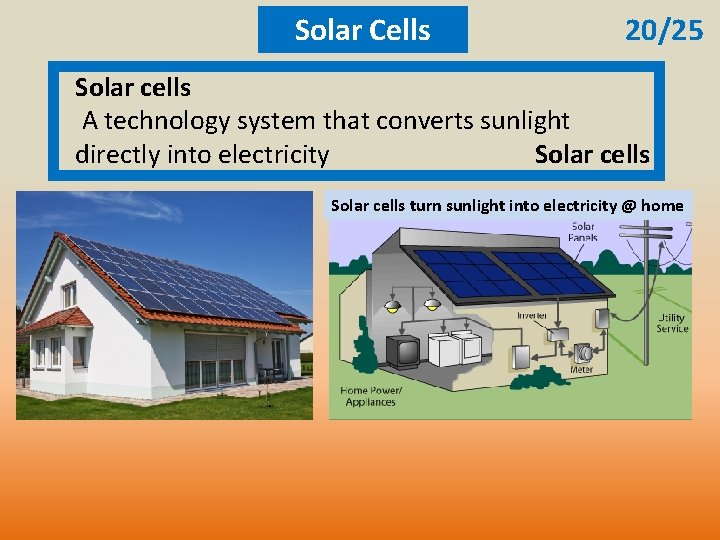 Solar Cells

20/25

Solar cells
A technology system that converts sunlight directly into electricity Solar cells

Solar cells turn sunlight into electricity @ home

Solar Panels

Inverter

Utility Service

Meter

Home Power/ Appliances